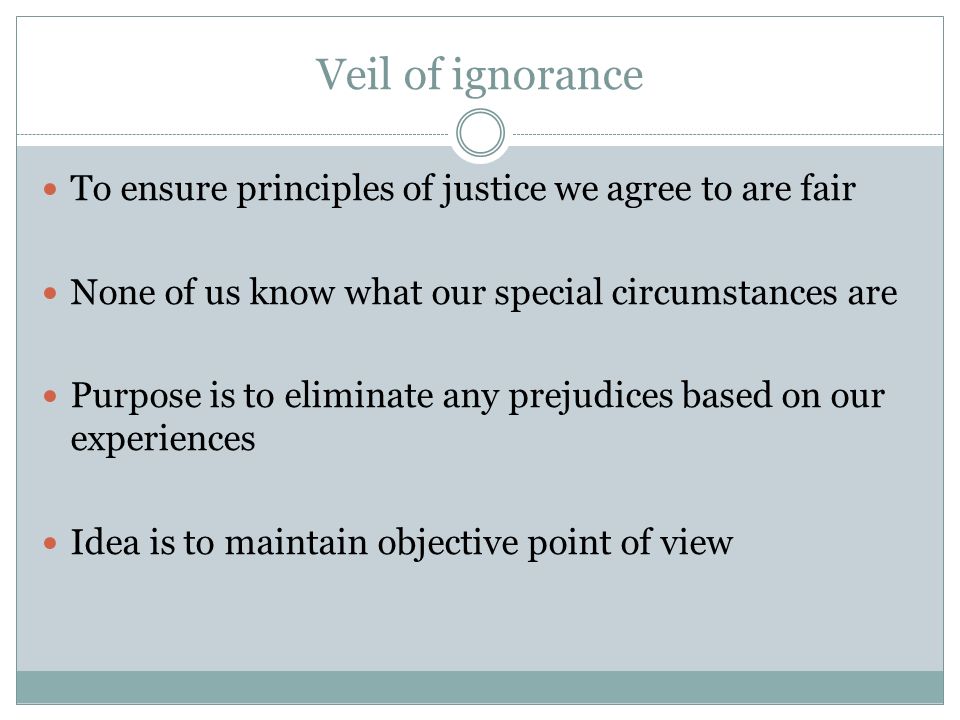 Veil of ignorance

- To ensure principles of justice we agree to are fair

- None of us know what our special circumstances are

- Purpose is to eliminate any prejudices based on our experiences

- Idea is to maintain objective point of view